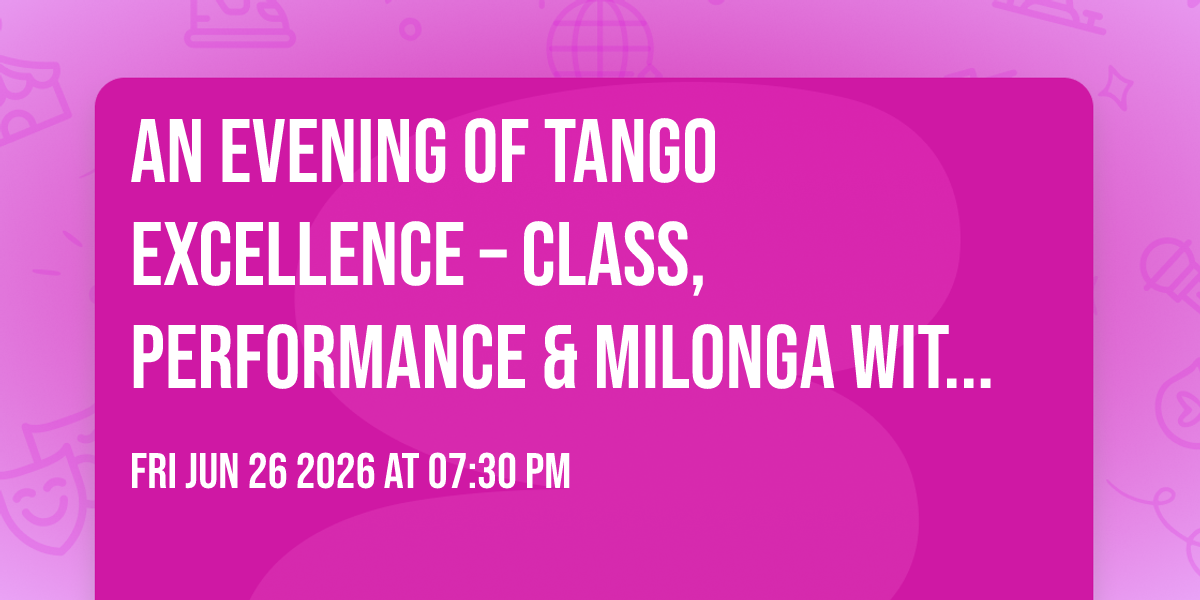 AN EVENING OF TANGO EXCELLENCE – CLASS, PERFORMANCE & MILONGA WIT...

FRI JUN 26 2026 AT 07:30 PM